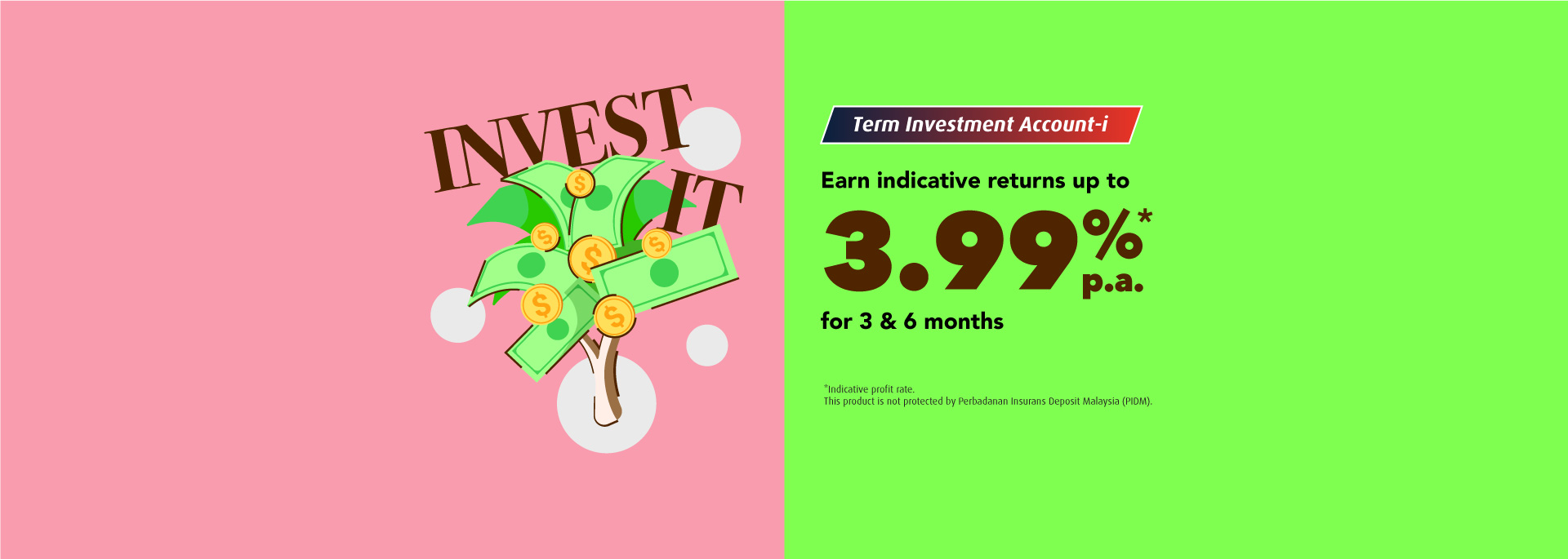 INVEST IT

Term Investment Account-i

Earn indicative returns up to

3.99%* p.a.

for 3 & 6 months

*Indicative profit rate.
This product is not protected by Perbadanan Insurans Deposit Malaysia (PIDM).